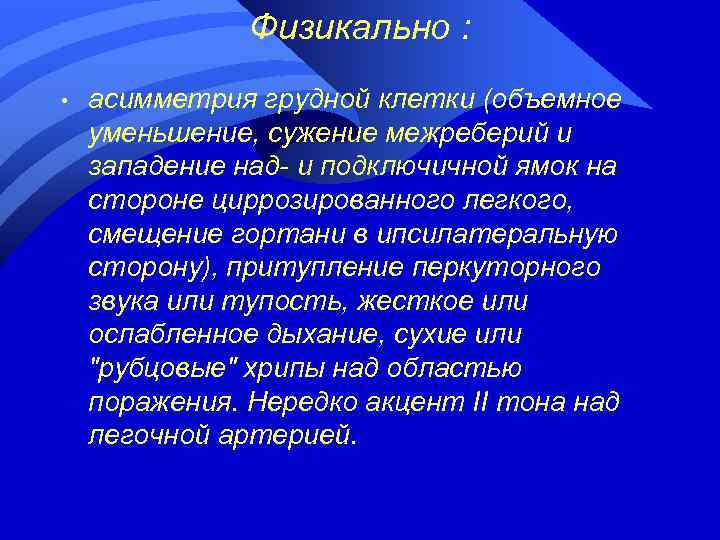 Физикально :

• асимметрия грудной клетки (объемное уменьшение, сужение межреберий и западение над- и подключичной ямок на стороне циррозированного легкого, смещение гортани в ипсилатеральную сторону), притупление перкуторного звука или тупость, жесткое или ослабленное дыхание, сухие или "рубцовые" хрипы над областью поражения. Нередко акцент II тона над легочной артерией.